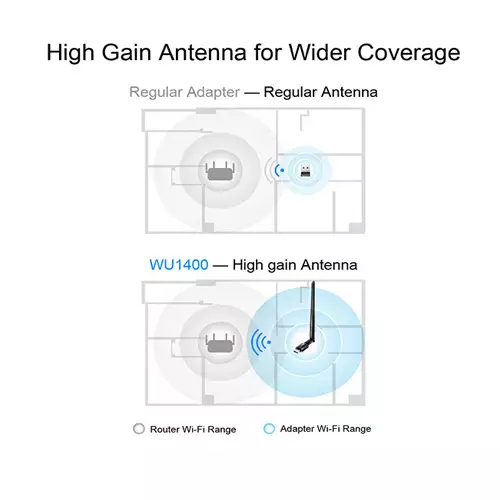 High Gain Antenna for Wider Coverage

Regular Adapter — Regular Antenna

WU1400 — High gain Antenna

Router Wi-Fi Range

Adapter Wi-Fi Range